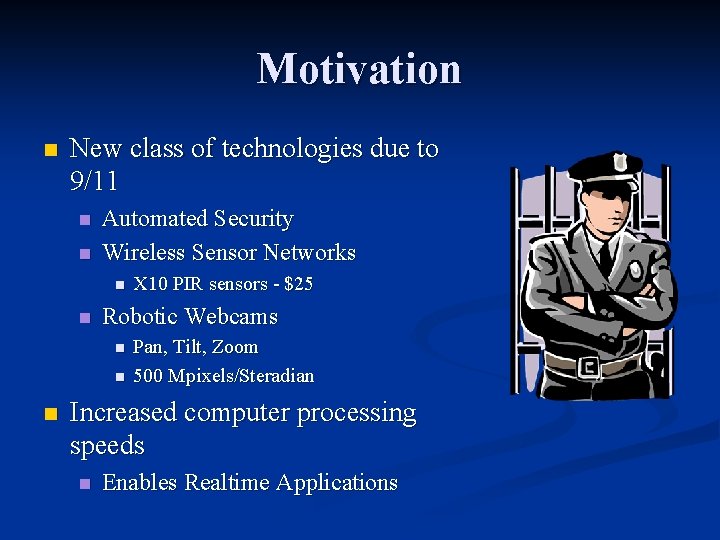 Motivation

New class of technologies due to 9/11

Automated Security

Wireless Sensor Networks

X10 PIR sensors - $25

Robotic Webcams

Pan, Tilt, Zoom

500 Mpixels/Steradian

Increased computer processing speeds

Enables Realtime Applications